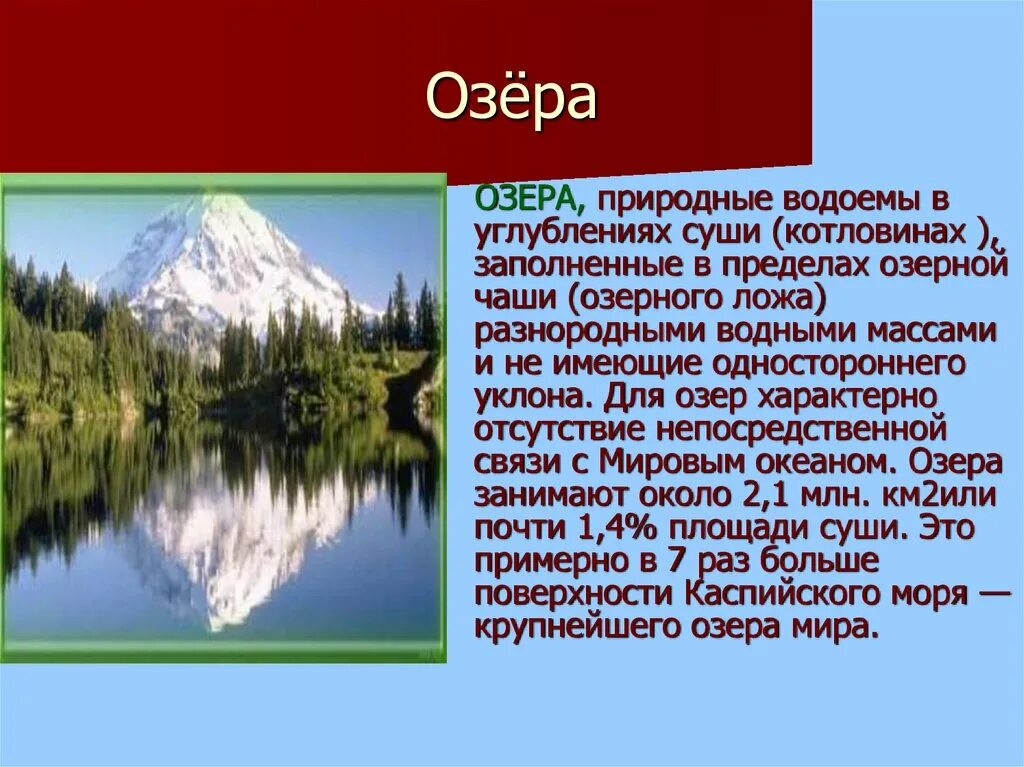 Озёра

ОЗЕРА, природные водоемы в углублениях суши (котловинах ), заполненные в пределах озерной чаши (озерного ложа) разнородными водными массами и не имеющие одностороннего уклона. Для озер характерно отсутствие непосредственной связи с Мировым океаном. Озера занимают около 2,1 млн. км2или почти 1,4% площади суши. Это примерно в 7 раз больше поверхности Каспийского моря — крупнейшего озера мира.